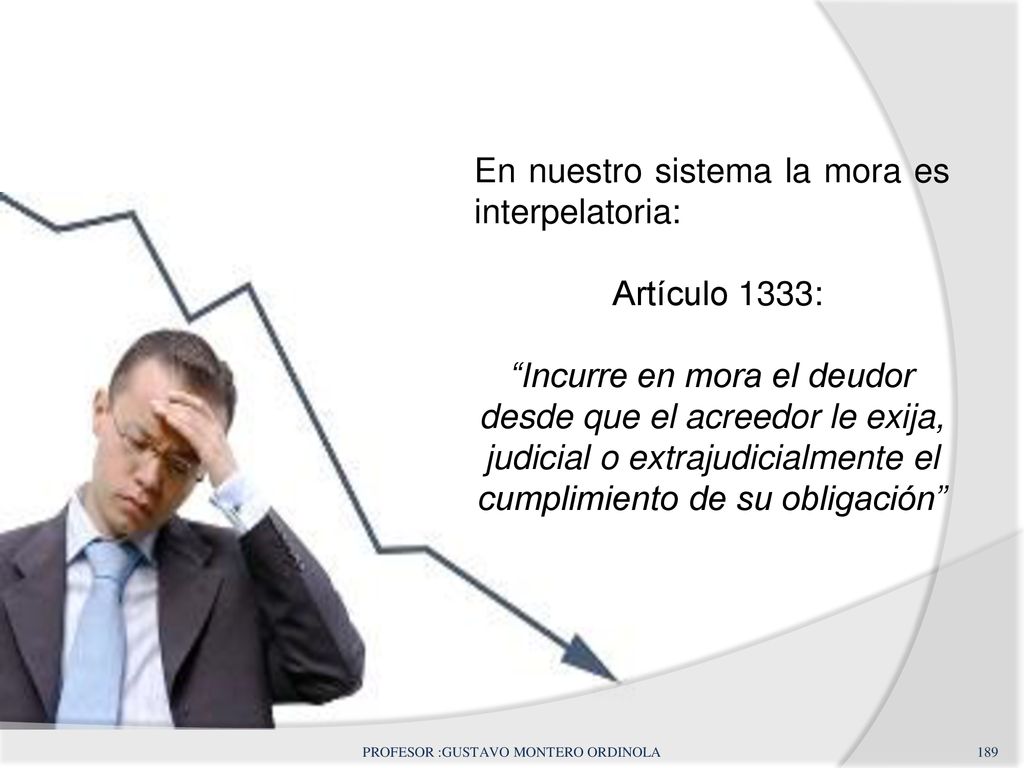 En nuestro sistema la mora es interpelatoria:

Artículo 1333:

“Incurre en mora el deudor desde que el acreedor le exija, judicial o extrajudicialmente el cumplimiento de su obligación”

PROFESOR :GUSTAVO MONTERO ORDINOLA

189